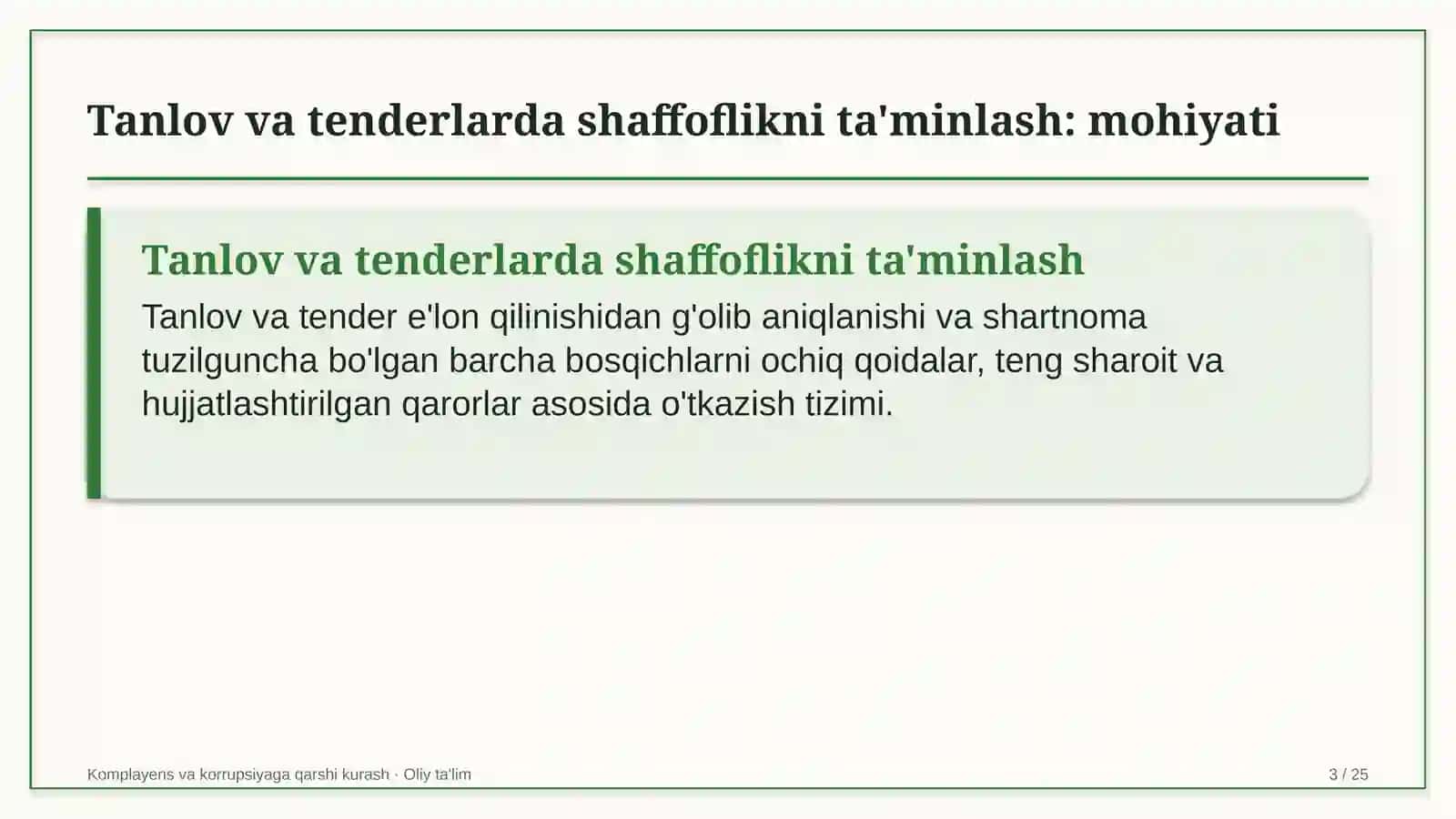 Tanlov va tenderlarda shaffoflikni ta'minlash: mohiyati

Tanlov va tenderlarda shaffoflikni ta'minlash

Tanlov va tender e'lon qilinishidan g'olib aniqlanishi va shartnoma tuzilguncha bo'lgan barcha bosqichlarni ochiq qoidalar, teng sharoit va hujjatlashtirilgan qarorlar asosida o'tkazish tizimi.

Komplayens va korrupsiyaga qarshi kurash · Oliy ta'lim

3 / 25